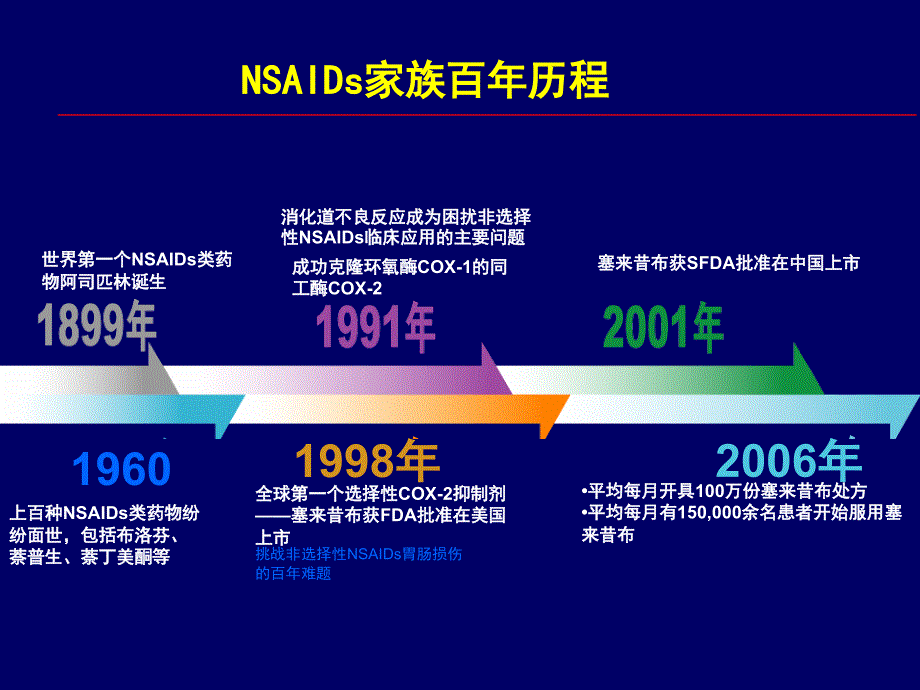 NSAIDs家族百年历程

世界第一个NSAIDs类药物阿司匹林诞生

1899年

消化道不良反应成为困扰非选择性NSAIDs临床应用的主要问题

成功克隆环氧酶COX-1的同工酶COX-2

1991年

塞来昔布获SFDA批准在中国上市

2001年

1960

上百种NSAIDs类药物纷纷面世，包括布洛芬、萘普生、萘丁美酮等

1998年

全球第一个选择性COX-2抑制剂——塞来昔布获FDA批准在美国上市

挑战非选择性NSAIDs胃肠损伤的百年难题

2006年

•平均每月开具100万份塞来昔布处方
•平均每月有150,000余名患者开始服用塞来昔布